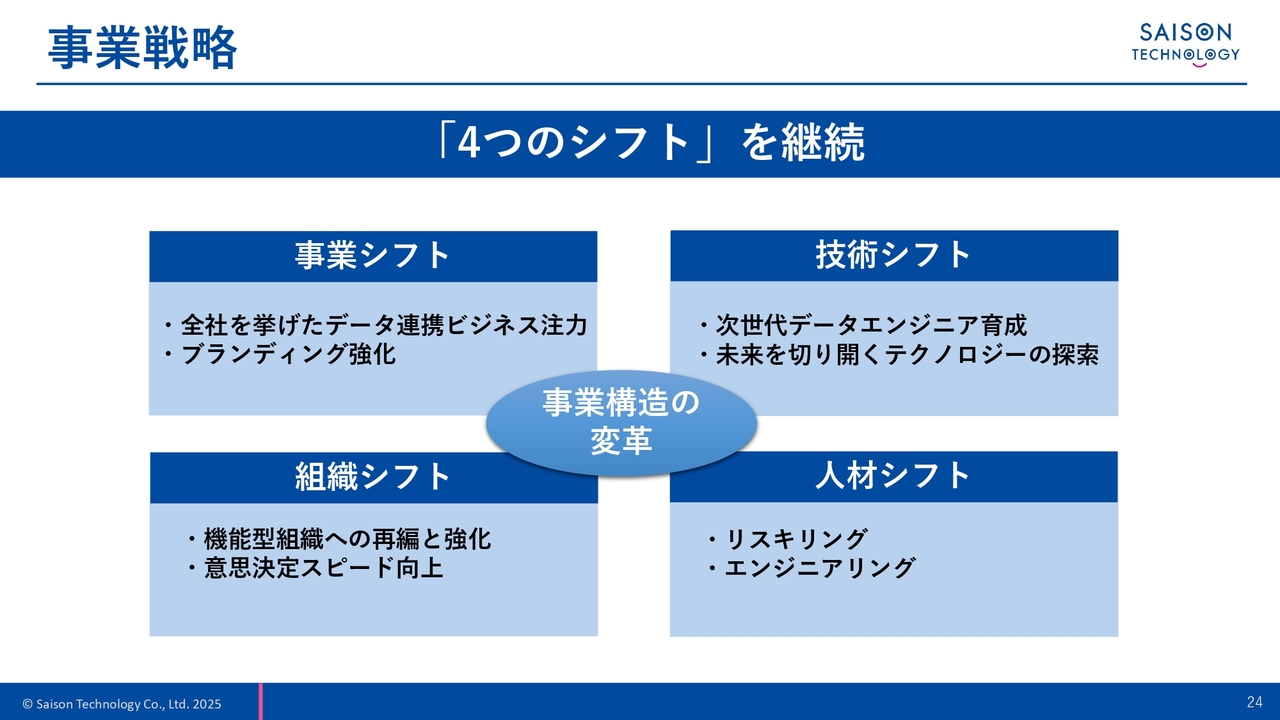 事業戦略

SAISON TECHNOLOGY

「4つのシフト」を継続

事業シフト

・全社を挙げたデータ連携ビジネス注力
・ブランディング強化

技術シフト

・次世代データエンジニア育成
・未来を切り開くテクノロジーの探索

事業構造の変革

組織シフト

・機能型組織への再編と強化
・意思決定スピード向上

人材シフト

・リスキリング
・エンジニアリング

© Saison Technology Co., Ltd. 2025

24